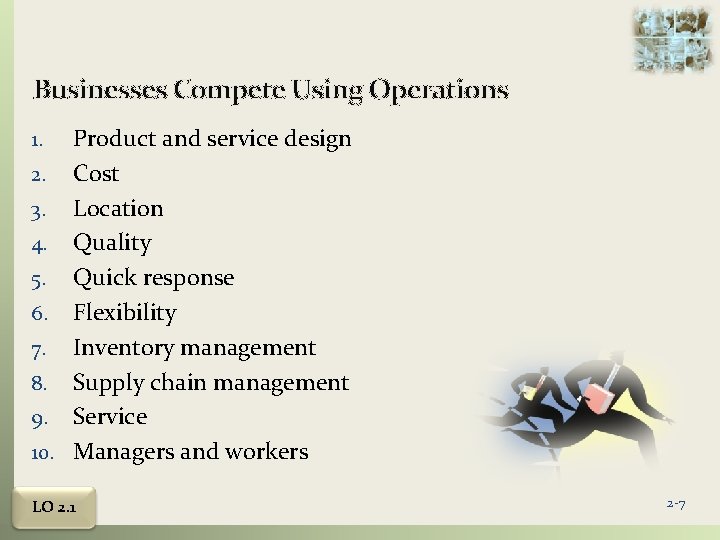 Businesses Compete Using Operations

1. Product and service design
2. Cost
3. Location
4. Quality
5. Quick response
6. Flexibility
7. Inventory management
8. Supply chain management
9. Service
10. Managers and workers

LO 2.1

2-7